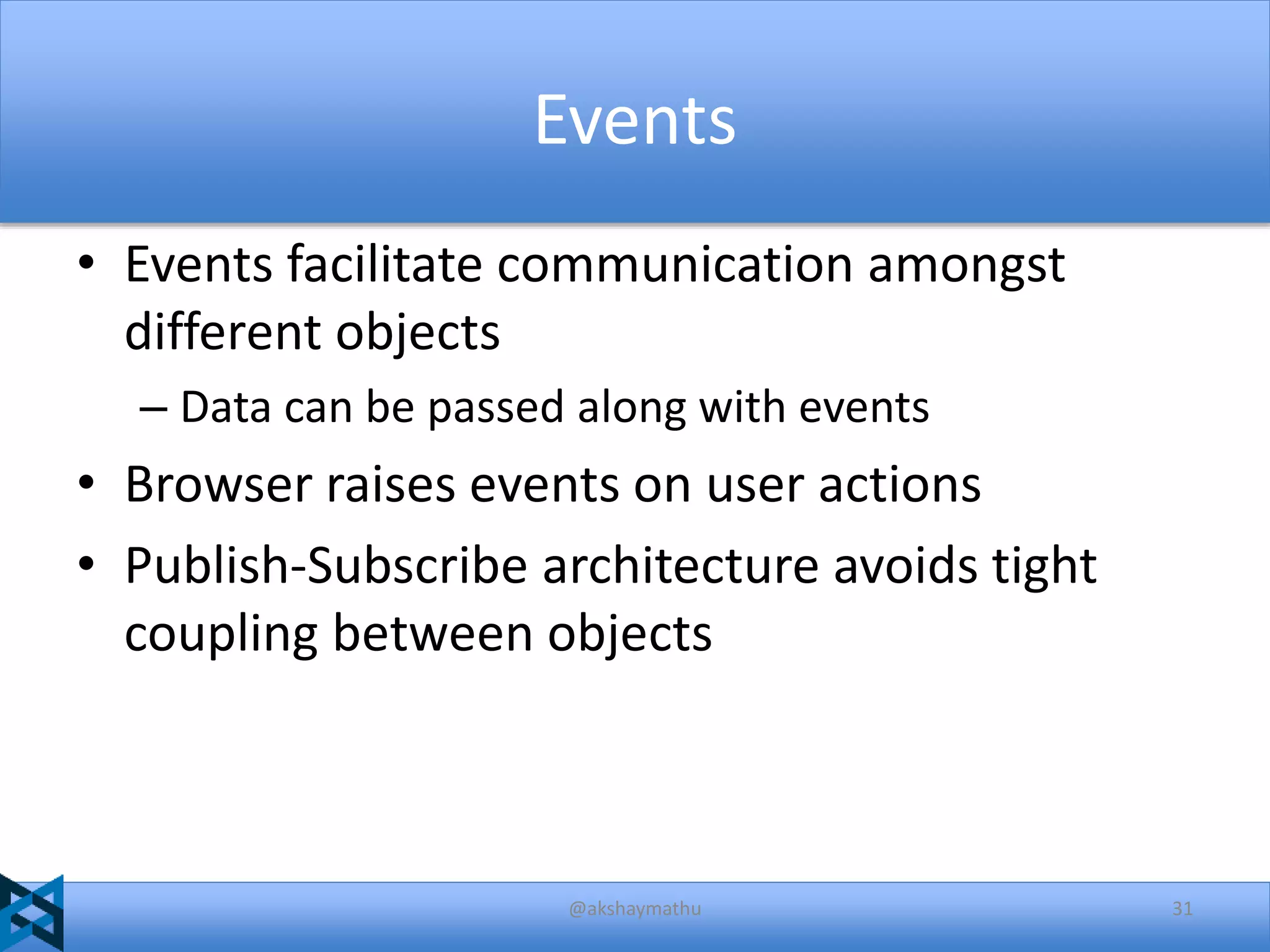 Events

• Events facilitate communication amongst different objects
– Data can be passed along with events
• Browser raises events on user actions
• Publish-Subscribe architecture avoids tight coupling between objects

@akshaymathu

31